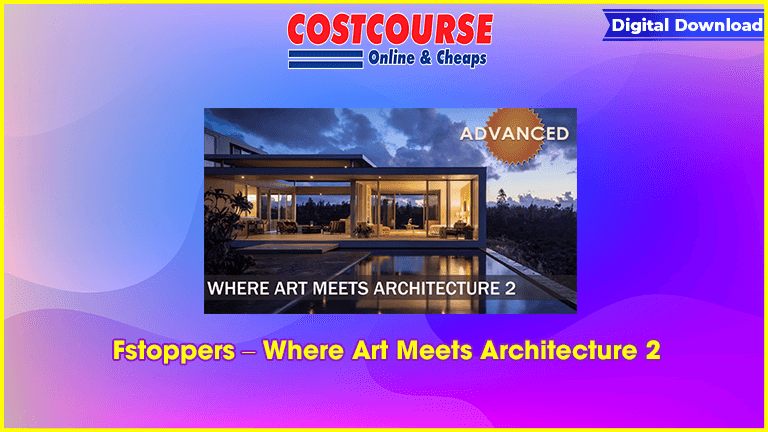 COSTCOURSE
Online & Cheaps

Digital Download

ADVANCED

WHERE ART MEETS ARCHITECTURE 2

Fstoppers – Where Art Meets Architecture 2